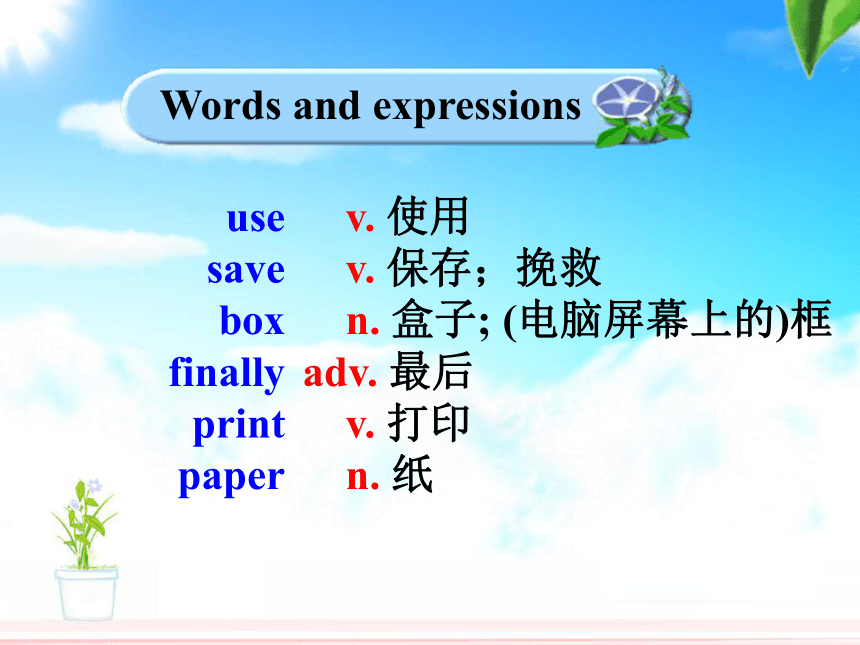 Words and expressions

use v. 使用
save v. 保存；挽救
box n. 盒子; (电脑屏幕上的)框
finally adv. 最后
print v. 打印
paper n. 纸